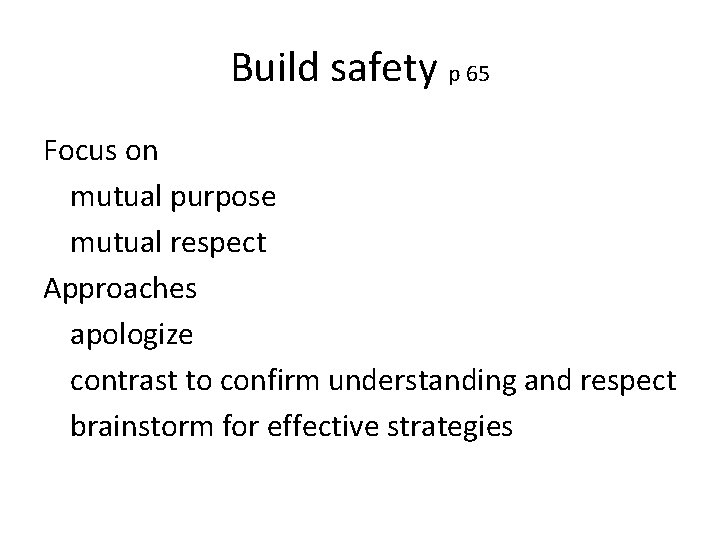 Build safety p 65

Focus on
mutual purpose
mutual respect
Approaches
apologize
contrast to confirm understanding and respect
brainstorm for effective strategies